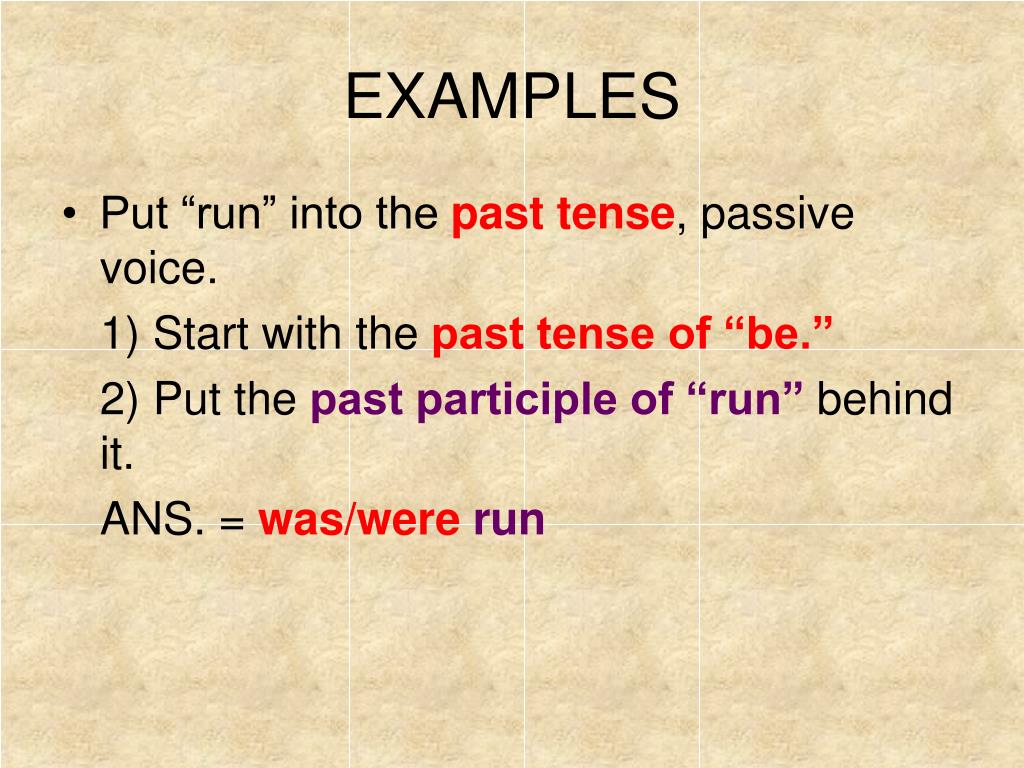 EXAMPLES

• Put “run” into the past tense, passive voice.

1) Start with the past tense of “be.”

2) Put the past participle of “run” behind it.

ANS. = was/were run